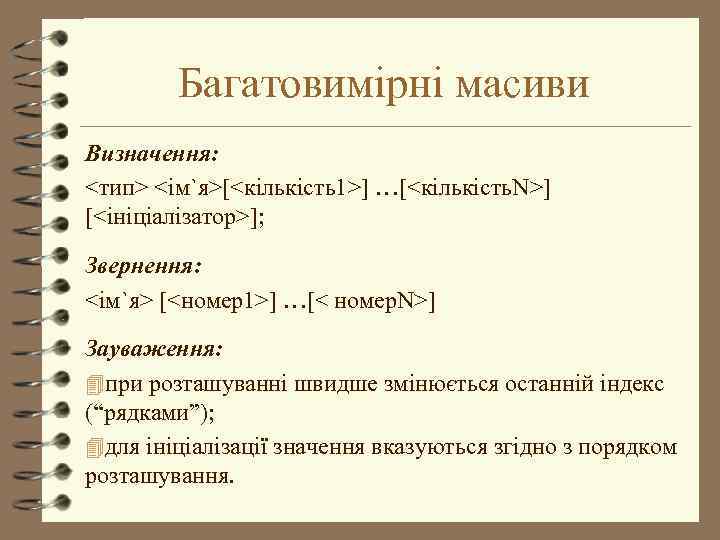 Багатовимірні масиви

Визначення:

<тип> <ім`я>[<кількість1>] …[<кількістьN>] [<ініціалізатор>];

Звернення:

<ім`я> [<номер1>] …[< номерN>]

Зауваження:

при розташуванні швидше змінюється останній індекс (“рядками”);

для ініціалізації значення вказуються згідно з порядком розташування.